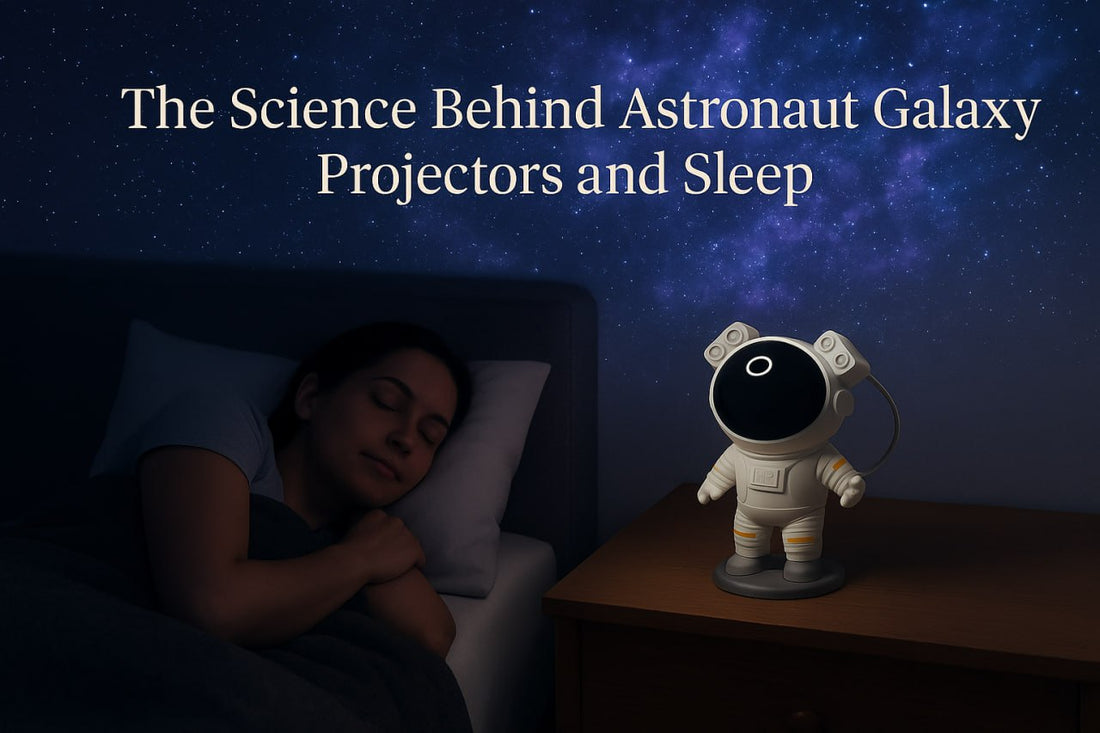 The Science Behind Astronaut Galaxy Projectors and Sleep